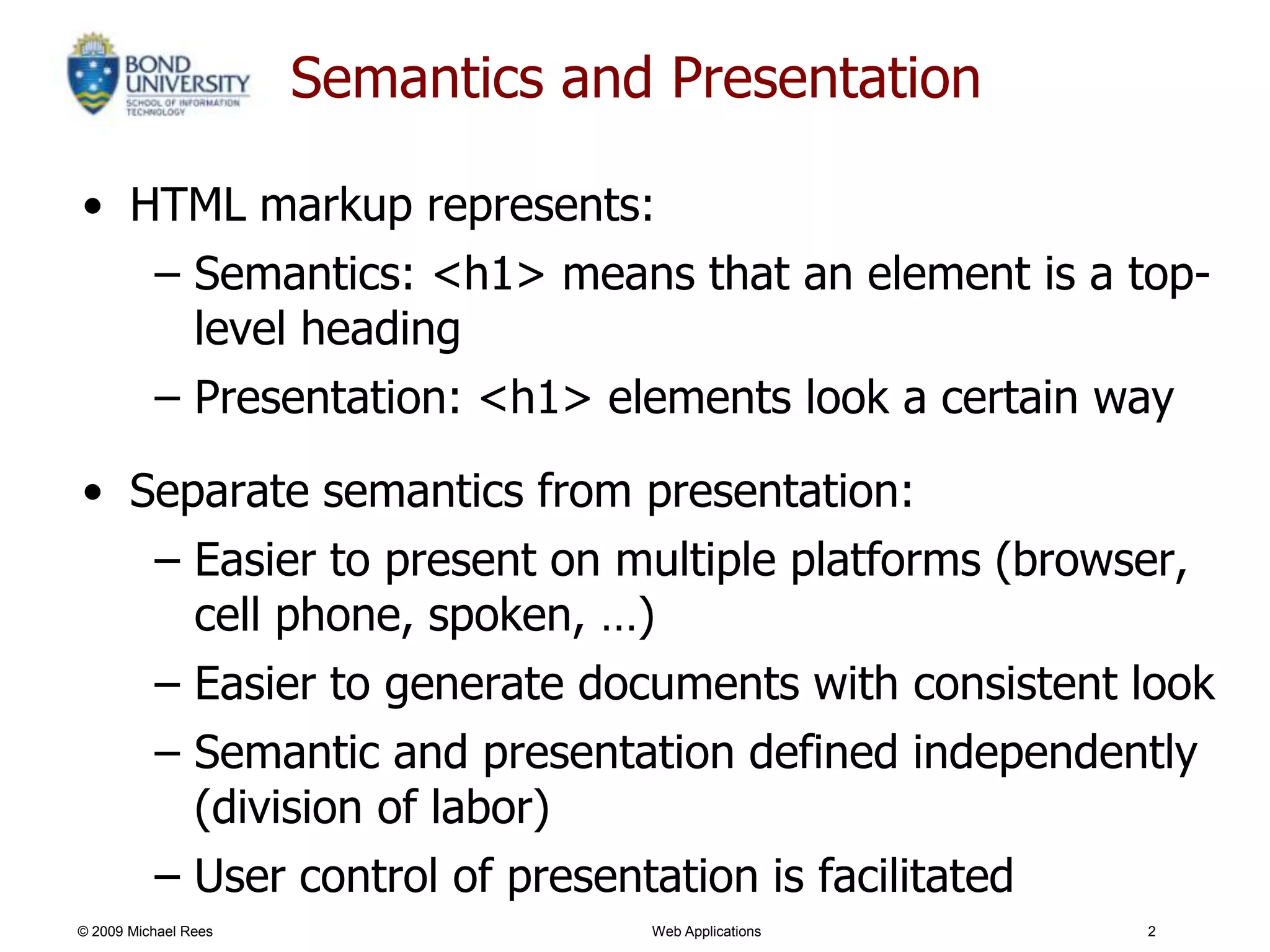 BOND UNIVERSITY
SCHOOL OF INFORMATION TECHNOLOGY

Semantics and Presentation

• HTML markup represents:
– Semantics: <h1> means that an element is a top-level heading
– Presentation: <h1> elements look a certain way

• Separate semantics from presentation:
– Easier to present on multiple platforms (browser, cell phone, spoken, …)
– Easier to generate documents with consistent look
– Semantic and presentation defined independently (division of labor)
– User control of presentation is facilitated

© 2009 Michael Rees

Web Applications

2